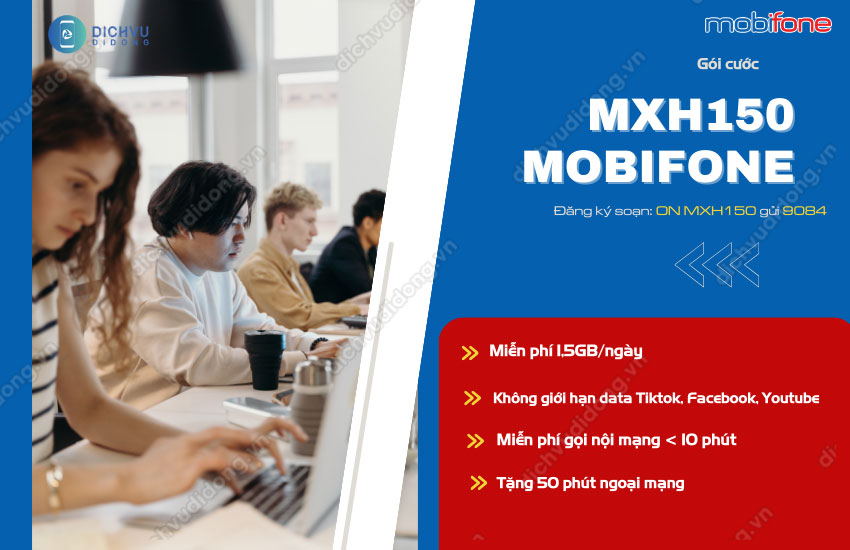 DICHVU DIDONG

mobifone

Gói cước

MXH150 MOBIFONE

Đăng ký soạn: ON MXH150 gửi 9084

Miễn phí 1,5GB/ngày

Không giới hạn data Tiktok, Facebook, Youtube

Miễn phí gọi nội mạng < 10 phút

Tặng 50 phút ngoại mạng

dichvudidong.vn